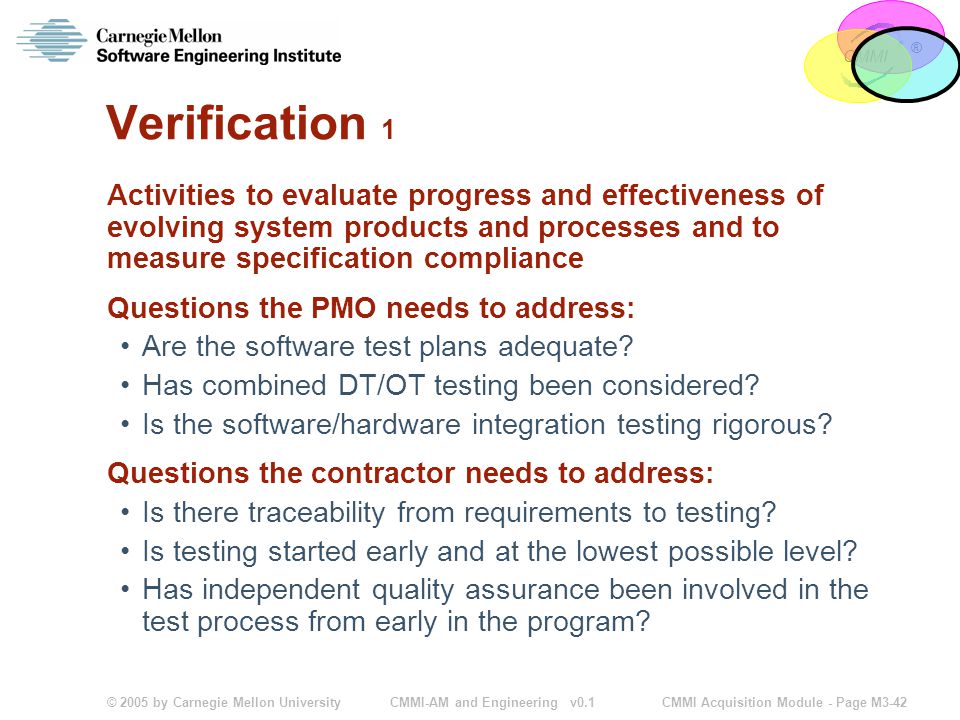 Carnegie Mellon
Software Engineering Institute

CMMI ®

Verification 1

Activities to evaluate progress and effectiveness of evolving system products and processes and to measure specification compliance

Questions the PMO needs to address:
• Are the software test plans adequate?
• Has combined DT/OT testing been considered?
• Is the software/hardware integration testing rigorous?

Questions the contractor needs to address:
• Is there traceability from requirements to testing?
• Is testing started early and at the lowest possible level?
• Has independent quality assurance been involved in the test process from early in the program?

© 2005 by Carnegie Mellon University CMMI-AM and Engineering v0.1 CMMI Acquisition Module - Page M3-42